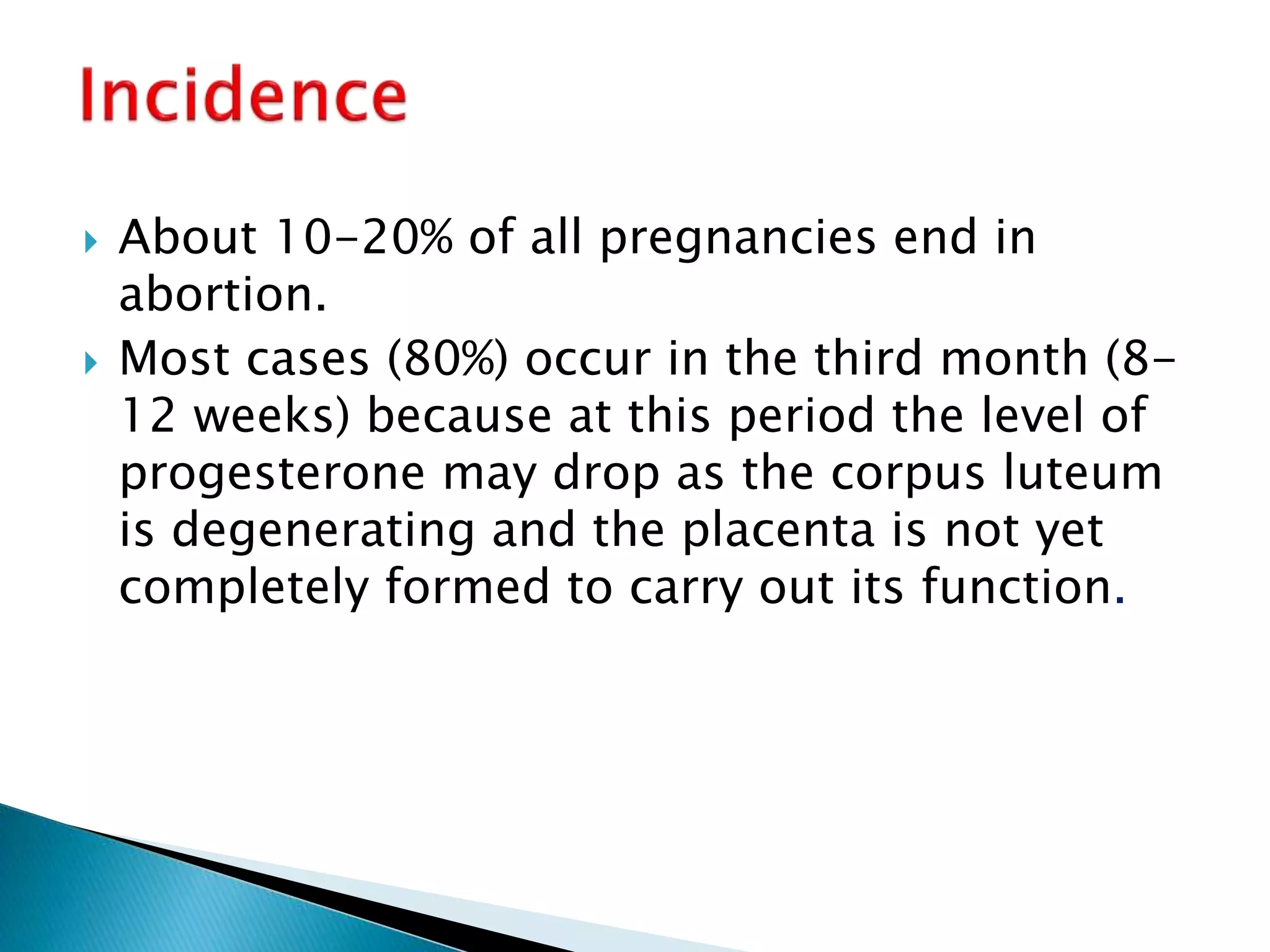 Incidence

About 10-20% of all pregnancies end in abortion.

Most cases (80%) occur in the third month (8-12 weeks) because at this period the level of progesterone may drop as the corpus luteum is degenerating and the placenta is not yet completely formed to carry out its function.